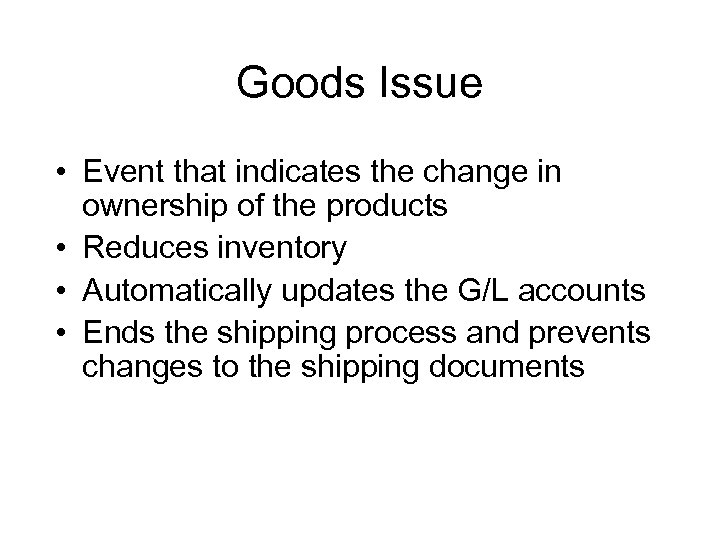 Goods Issue

• Event that indicates the change in ownership of the products
• Reduces inventory
• Automatically updates the G/L accounts
• Ends the shipping process and prevents changes to the shipping documents